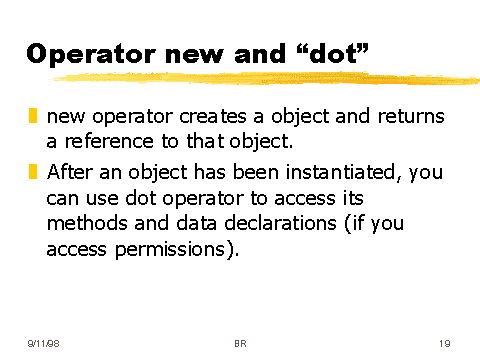 Operator new and “dot”

new operator creates a object and returns a reference to that object.

After an object has been instantiated, you can use dot operator to access its methods and data declarations (if you access permissions).

9/11/98

BR

19